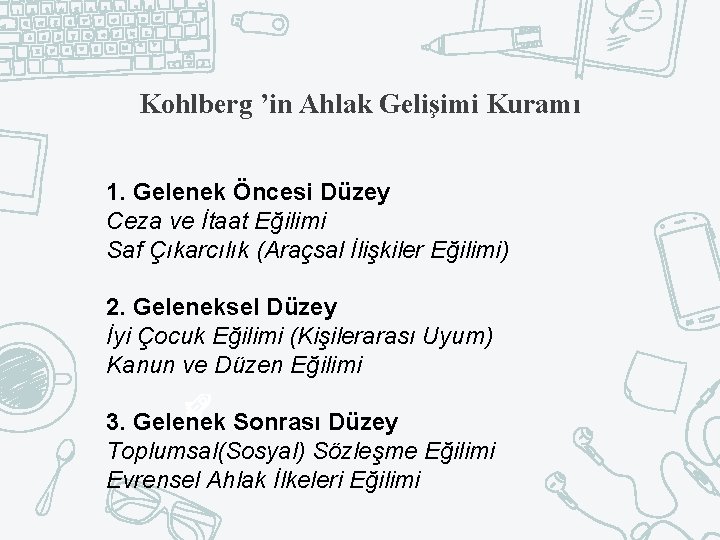 Kohlberg ’in Ahlak Gelişimi Kuramı

1. Gelenek Öncesi Düzey
Ceza ve İtaat Eğilimi
Saf Çıkarcılık (Araçsal İlişkiler Eğilimi)

2. Geleneksel Düzey
İyi Çocuk Eğilimi (Kişilerarası Uyum)
Kanun ve Düzen Eğilimi

3. Gelenek Sonrası Düzey
Toplumsal(Sosyal) Sözleşme Eğilimi
Evrensel Ahlak İlkeleri Eğilimi